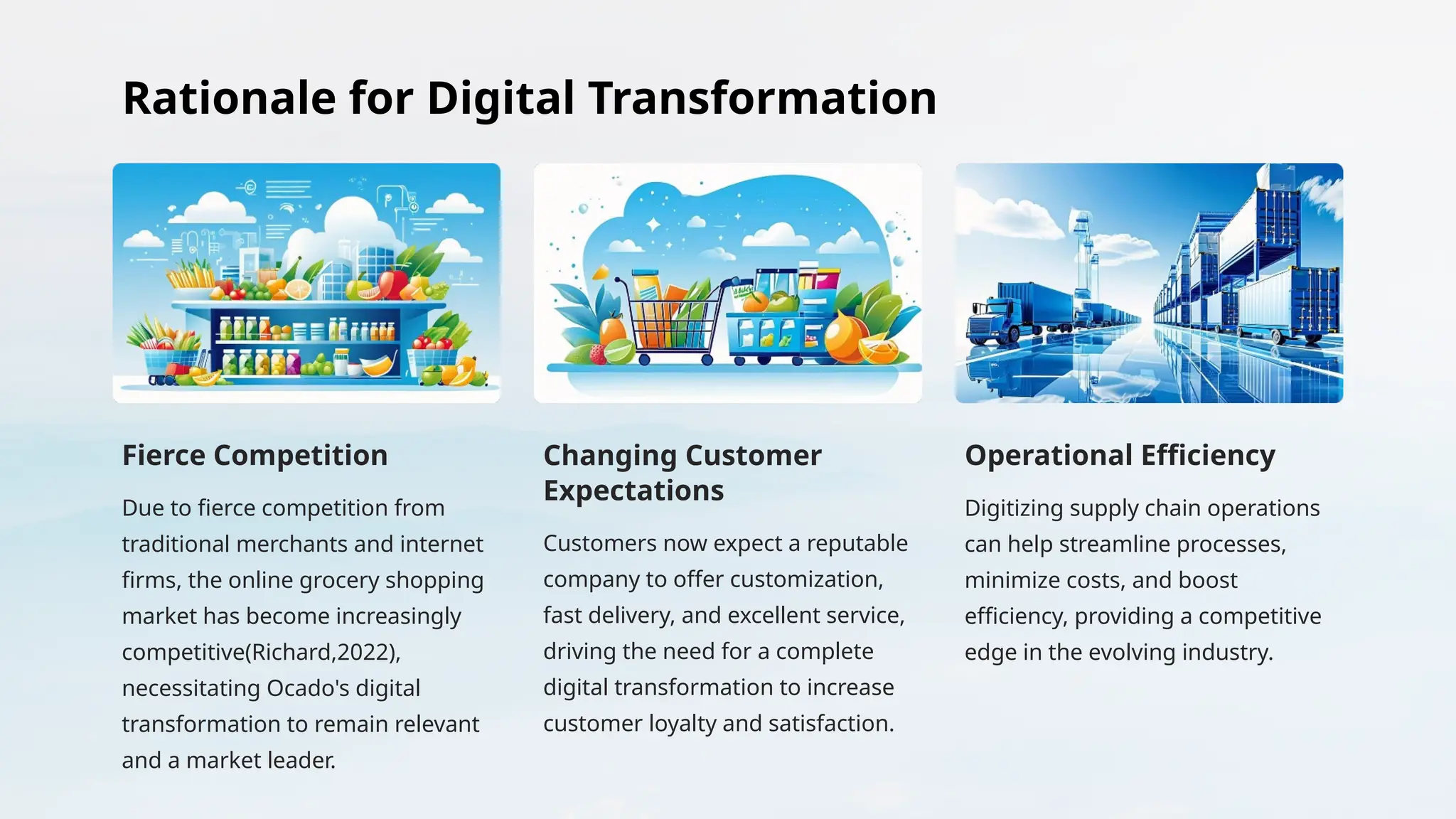 Rationale for Digital Transformation

Fierce Competition

Due to fierce competition from traditional merchants and internet firms, the online grocery shopping market has become increasingly competitive(Richard,2022), necessitating Ocado's digital transformation to remain relevant and a market leader.

Changing Customer Expectations

Customers now expect a reputable company to offer customization, fast delivery, and excellent service, driving the need for a complete digital transformation to increase customer loyalty and satisfaction.

Operational Efficiency

Digitizing supply chain operations can help streamline processes, minimize costs, and boost efficiency, providing a competitive edge in the evolving industry.